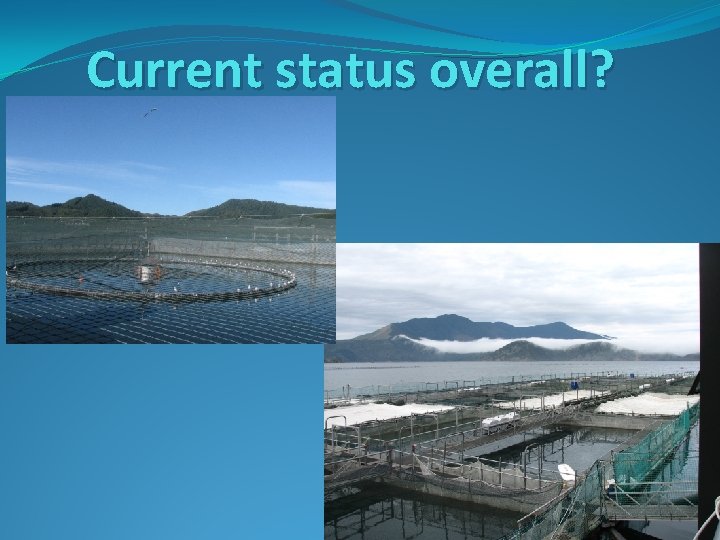 Current status overall?